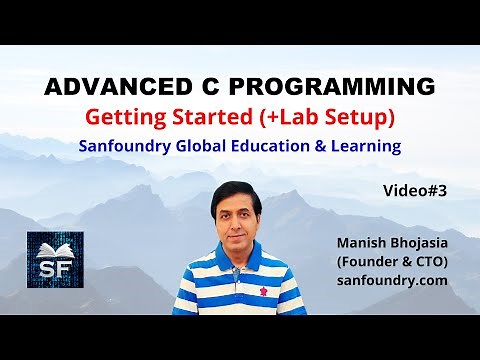 ADVANCED C PROGRAMMING
Getting Started (+Lab Setup)
Sanfoundry Global Education & Learning

Video#3

SF

Manish Bhojasia
(Founder & CTO)
sanfoundry.com